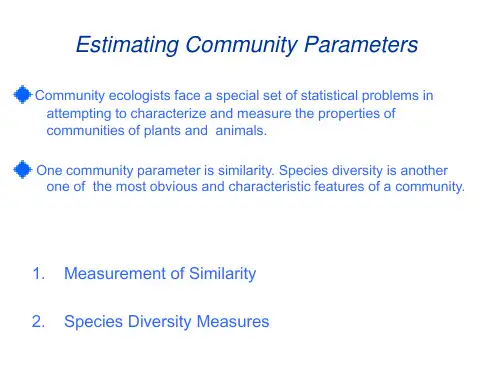 Estimating Community Parameters

Community ecologists face a special set of statistical problems in attempting to characterize and measure the properties of communities of plants and animals.

One community parameter is similarity. Species diversity is another one of the most obvious and characteristic features of a community.

1. Measurement of Similarity

2. Species Diversity Measures